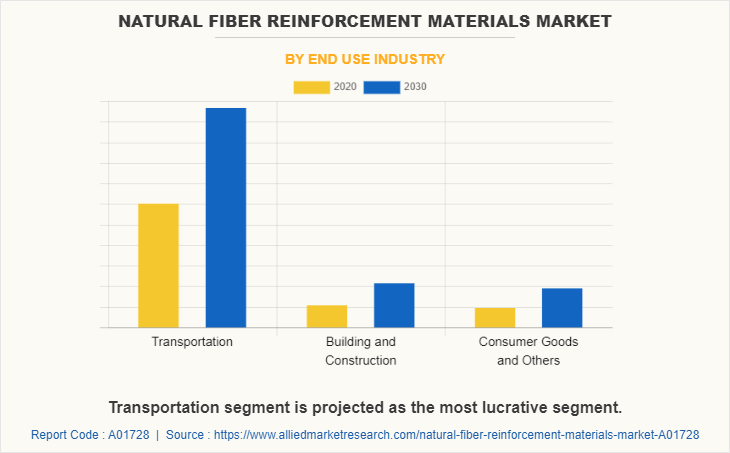 NATURAL FIBER REINFORCEMENT MATERIALS MARKET

BY END USE INDUSTRY

2020 2030

Transportation

Building and Construction

Consumer Goods and Others

Transportation segment is projected as the most lucrative segment.

Report Code : A01728 | Source : https://www.alliedmarketresearch.com/natural-fiber-reinforcement-materials-market-A01728